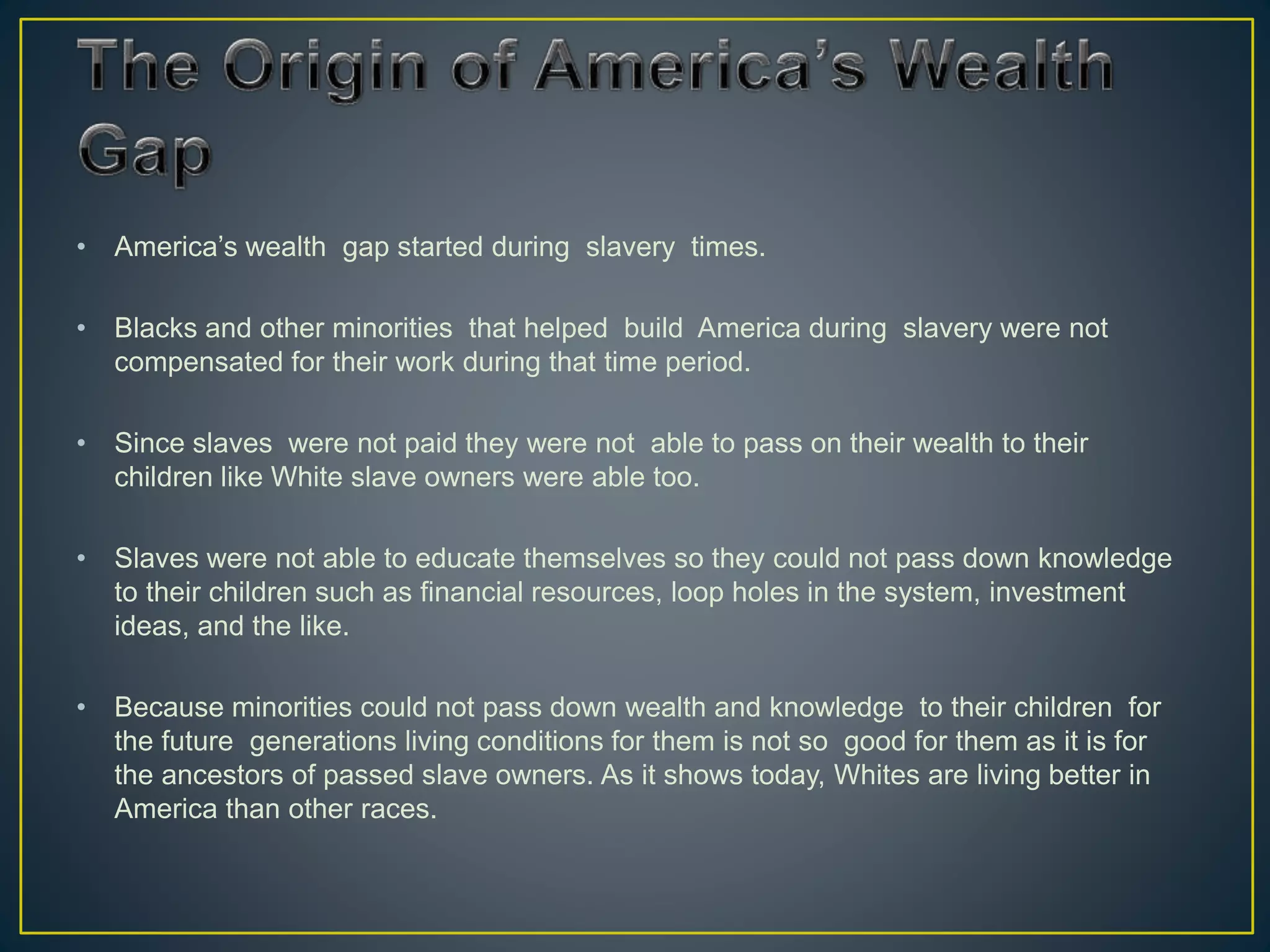 The Origin of America's Wealth Gap

• America's wealth gap started during slavery times.

• Blacks and other minorities that helped build America during slavery were not compensated for their work during that time period.

• Since slaves were not paid they were not able to pass on their wealth to their children like White slave owners were able too.

• Slaves were not able to educate themselves so they could not pass down knowledge to their children such as financial resources, loop holes in the system, investment ideas, and the like.

• Because minorities could not pass down wealth and knowledge to their children for the future generations living conditions for them is not so good for them as it is for the ancestors of passed slave owners. As it shows today, Whites are living better in America than other races.